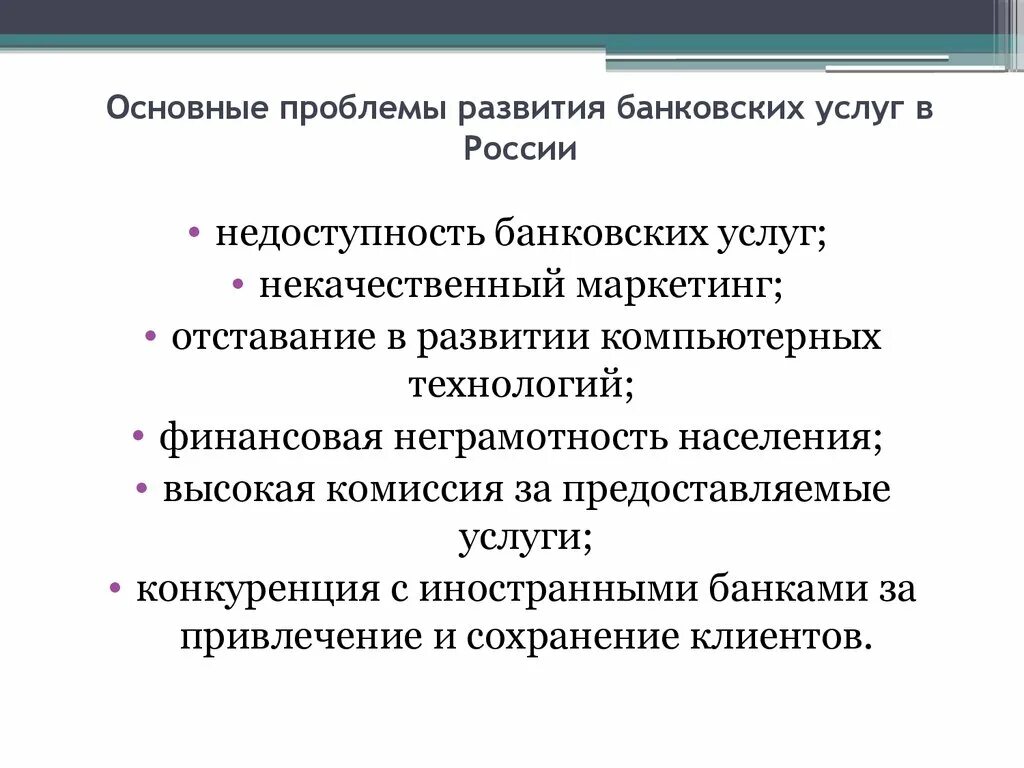 Основные проблемы развития банковских услуг в России

• недоступность банковских услуг;
• некачественный маркетинг;
• отставание в развитии компьютерных технологий;
• финансовая неграмотность населения;
• высокая комиссия за предоставляемые услуги;
• конкуренция с иностранными банками за привлечение и сохранение клиентов.